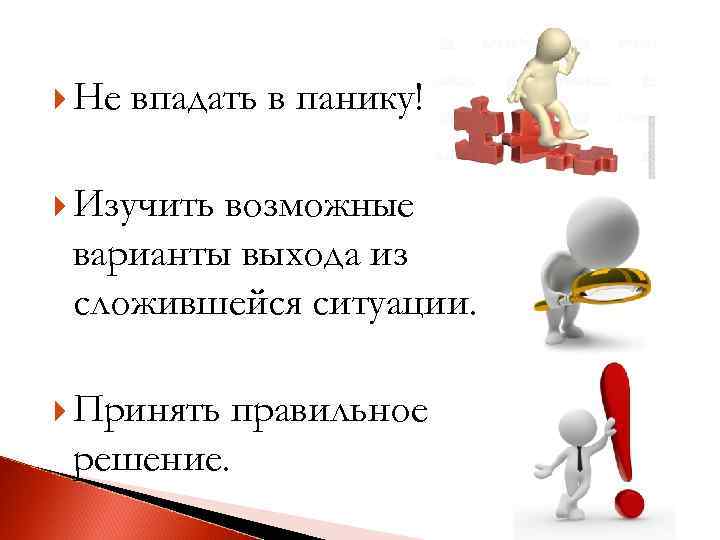 Не впадать в панику!

Изучить возможные варианты выхода из сложившейся ситуации.

Принять правильное решение.